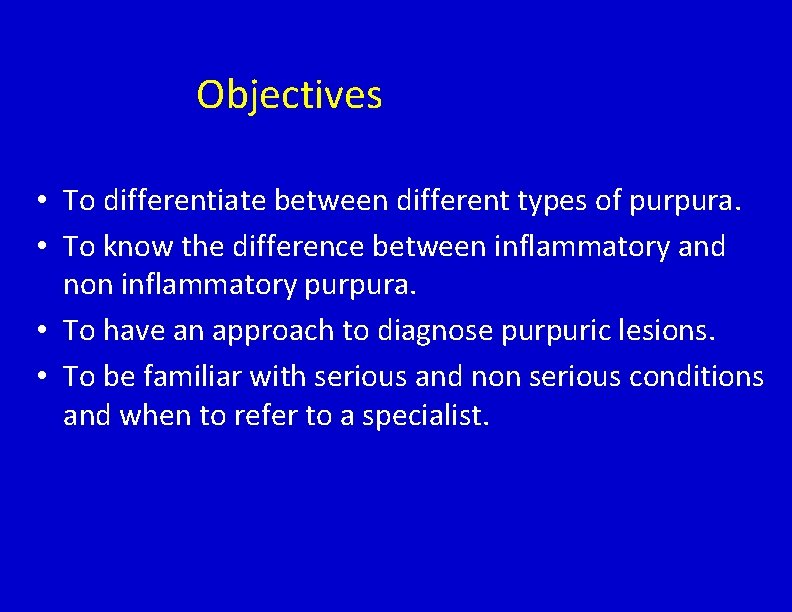 Objectives

• To differentiate between different types of purpura.
• To know the difference between inflammatory and non inflammatory purpura.
• To have an approach to diagnose purpuric lesions.
• To be familiar with serious and non serious conditions and when to refer to a specialist.